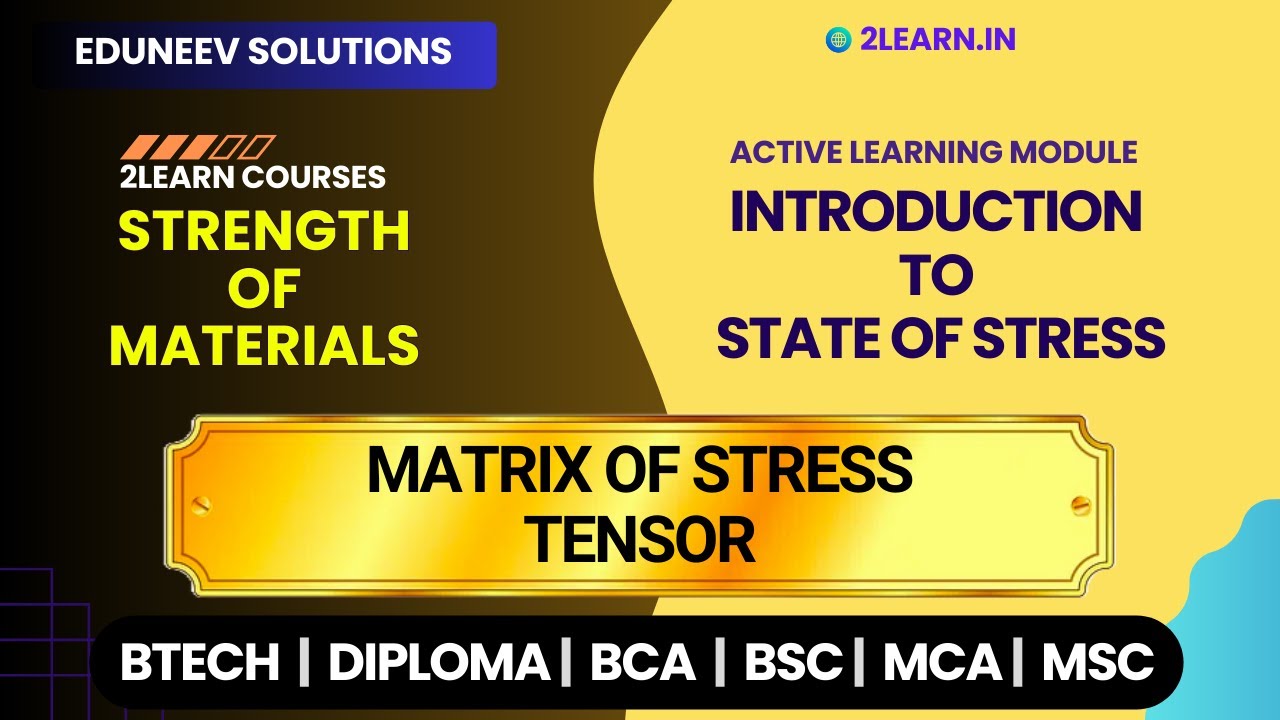 EDUNEEV SOLUTIONS

2LEARN.IN

2LEARN COURSES
STRENGTH OF MATERIALS

ACTIVE LEARNING MODULE
INTRODUCTION TO STATE OF STRESS

MATRIX OF STRESS TENSOR

BTECH | DIPLOMA | BCA | BSC | MCA | MSC